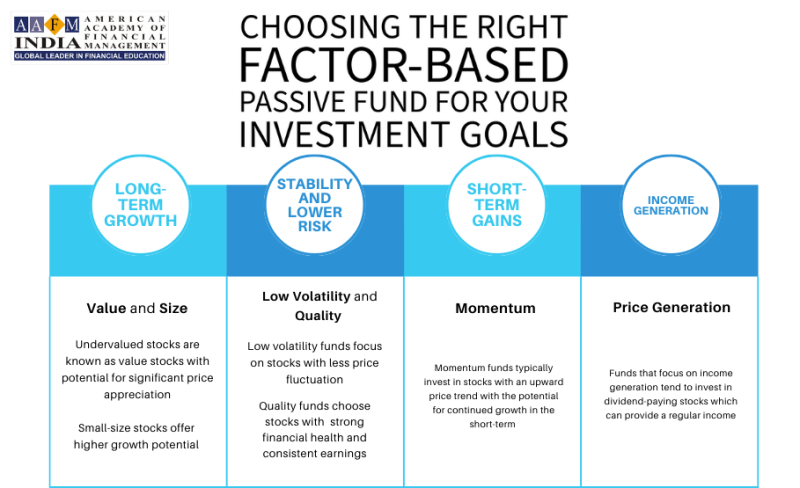 AAFM INDIA AMERICAN ACADEMY OF FINANCIAL MANAGEMENT
GLOBAL LEADER IN FINANCIAL EDUCATION

CHOOSING THE RIGHT FACTOR-BASED PASSIVE FUND FOR YOUR INVESTMENT GOALS

LONG-TERM GROWTH

Value and Size

Undervalued stocks are known as value stocks with potential for significant price appreciation

Small-size stocks offer higher growth potential

STABILITY AND LOWER RISK

Low Volatility and Quality

Low volatility funds focus on stocks with less price fluctuation

Quality funds choose stocks with strong financial health and consistent earnings

SHORT-TERM GAINS

Momentum

Momentum funds typically invest in stocks with an upward price trend with the potential for continued growth in the short-term

INCOME GENERATION

Price Generation

Funds that focus on income generation tend to invest in dividend-paying stocks which can provide a regular income